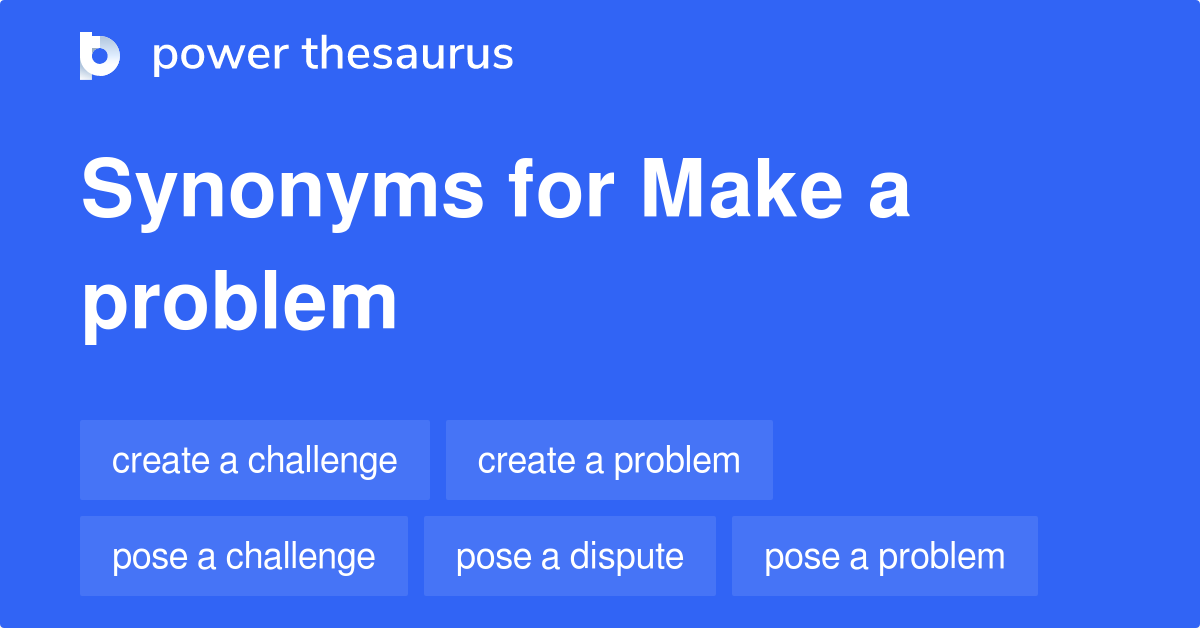 power thesaurus

Synonyms for Make a problem

create a challenge
create a problem
pose a challenge
pose a dispute
pose a problem